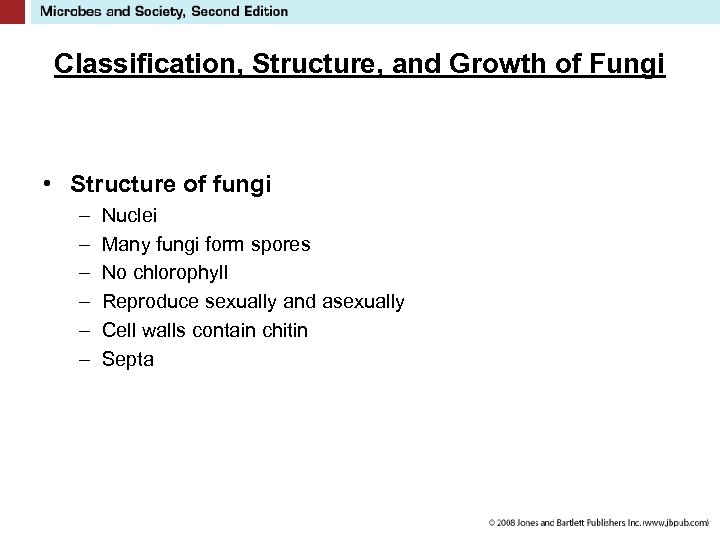 Microbes and Society, Second Edition

Classification, Structure, and Growth of Fungi

• Structure of fungi
– Nuclei
– Many fungi form spores
– No chlorophyll
– Reproduce sexually and asexually
– Cell walls contain chitin
– Septa

© 2008 Jones and Bartlett Publishers Inc. (www.jbpub.com)